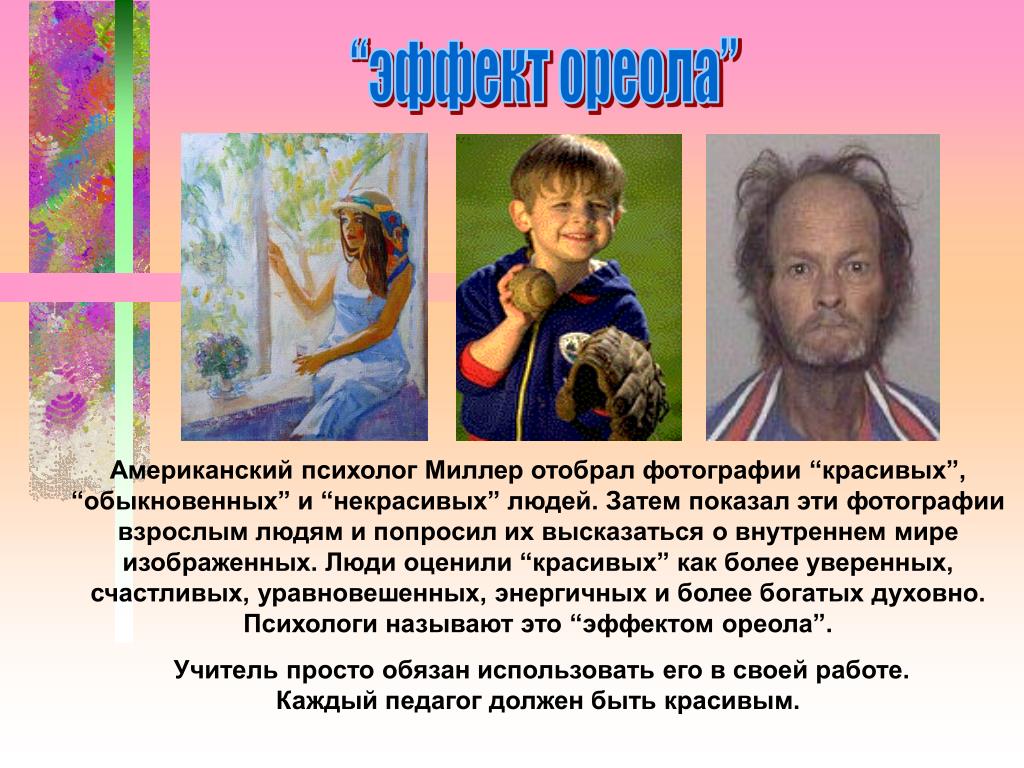 “эффект ореола”

Американский психолог Миллер отобрал фотографии “красивых”, “обыкновенных” и “некрасивых” людей. Затем показал эти фотографии взрослым людям и попросил их высказаться о внутреннем мире изображенных. Люди оценили “красивых” как более уверенных, счастливых, уравновешенных, энергичных и более богатых духовно. Психологи называют это “эффектом ореола”.

Учитель просто обязан использовать его в своей работе.
Каждый педагог должен быть красивым.